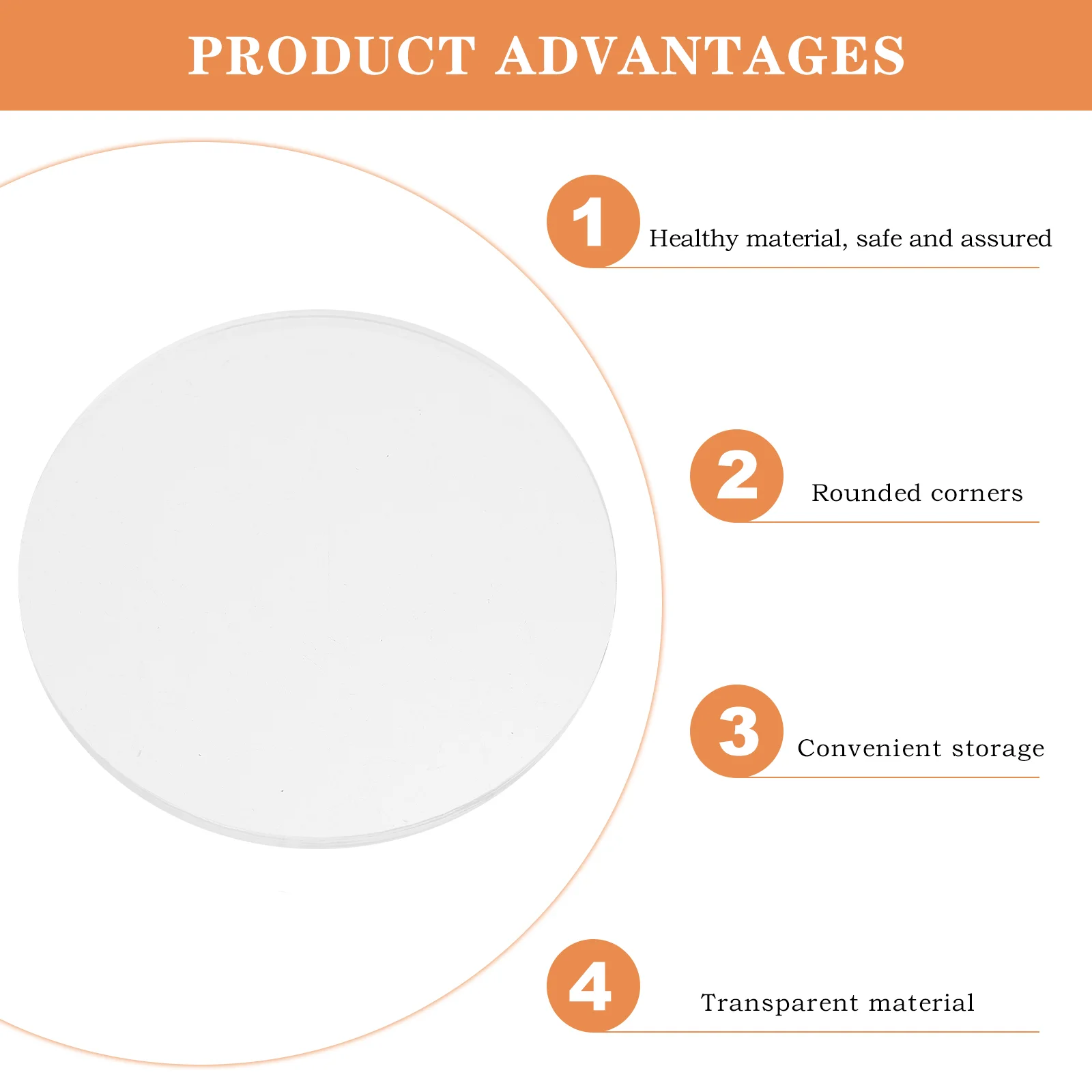 PRODUCT ADVANTAGES

1 Healthy material, safe and assured

2 Rounded corners

3 Convenient storage

4 Transparent material